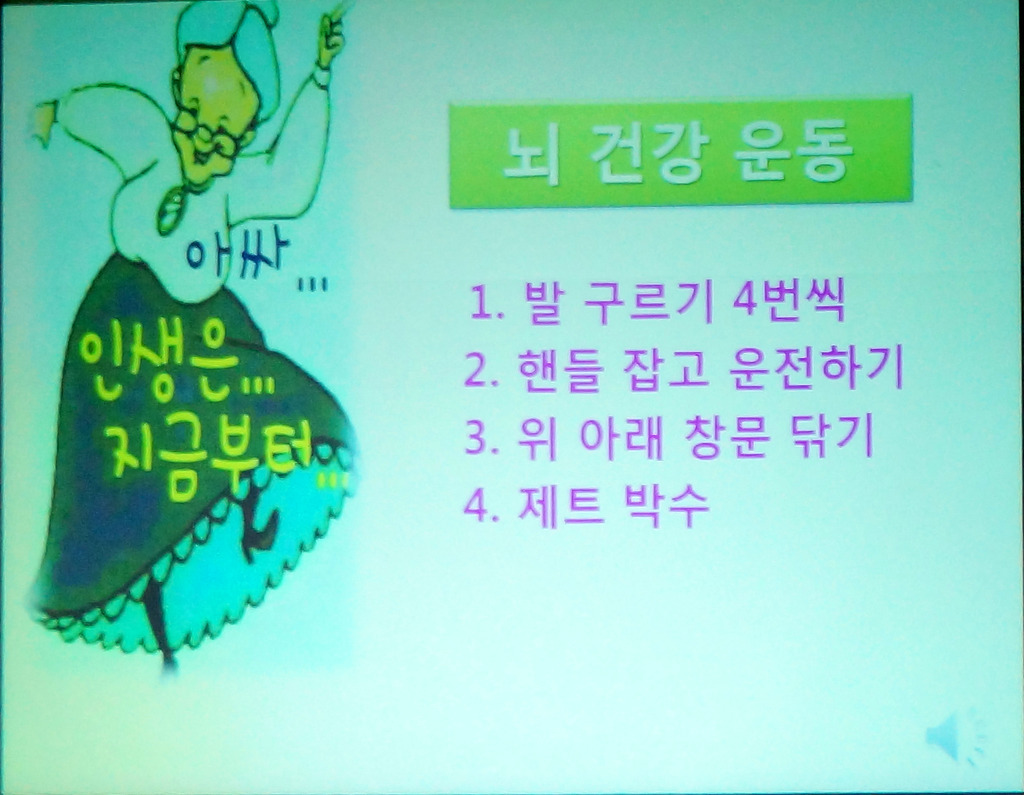 아싸...

인생은...
지금부터...

뇌 건강 운동

1. 발 구르기 4번씩
2. 핸들 잡고 운전하기
3. 위 아래 창문 닦기
4. 제트 박수